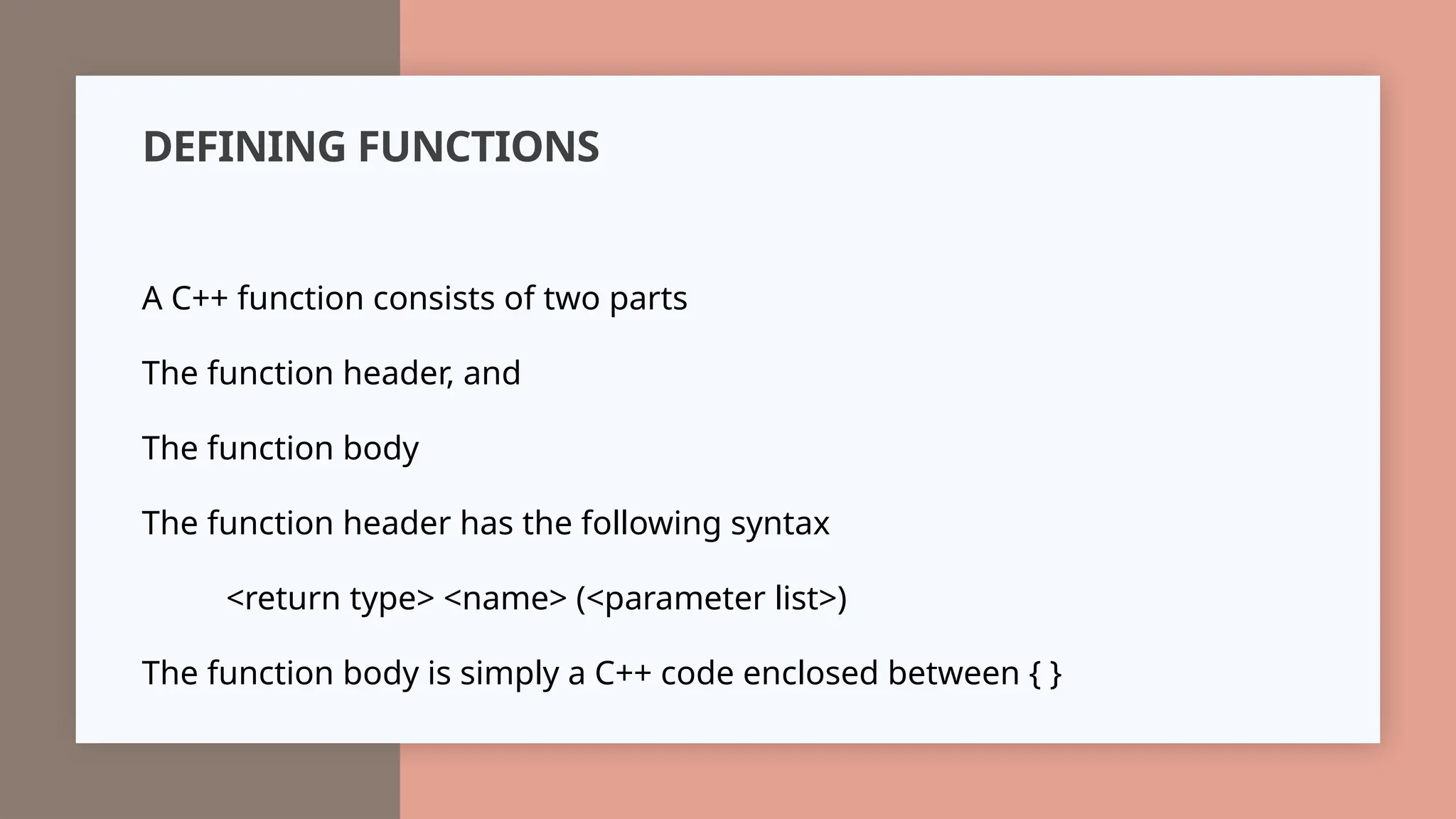 DEFINING FUNCTIONS

A C++ function consists of two parts

The function header, and

The function body

The function header has the following syntax

<return type> <name> (<parameter list>)

The function body is simply a C++ code enclosed between { }